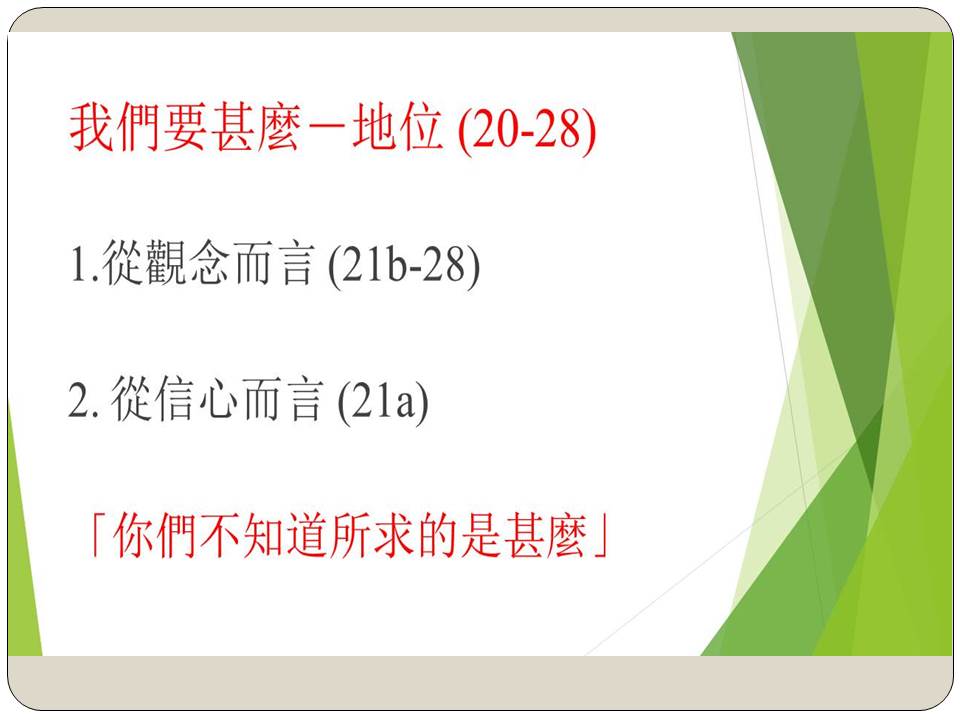 我們要甚麼－地位 (20-28)

1.從觀念而言 (21b-28)

2. 從信心而言 (21a)

「你們不知道所求的是甚麼」